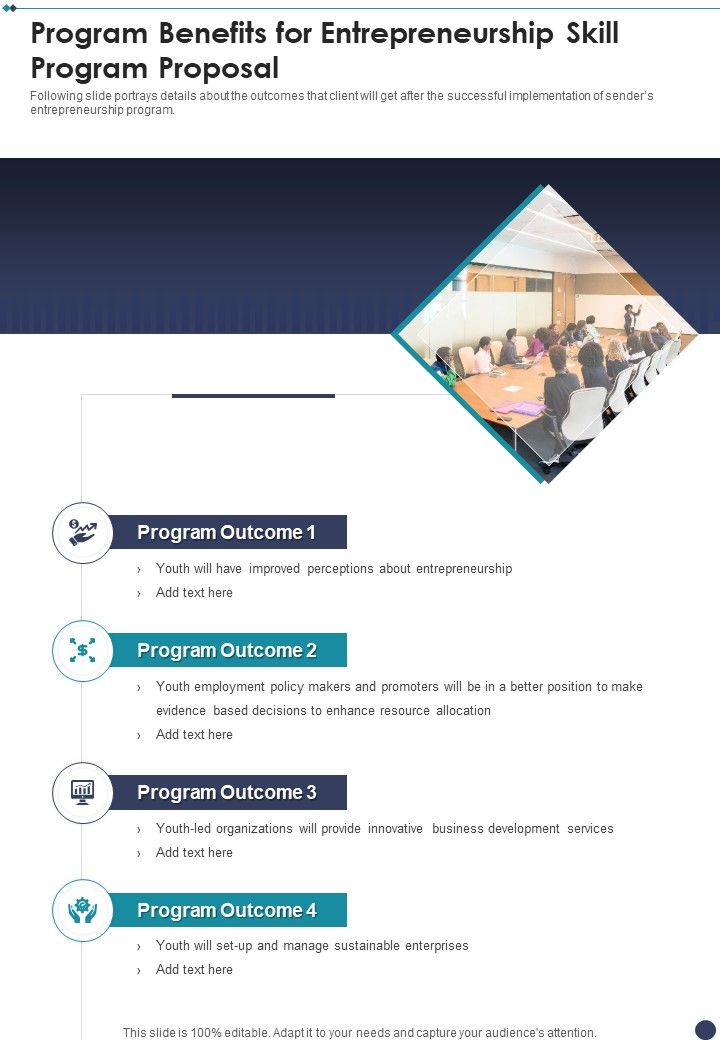 Program Benefits for Entrepreneurship Skill Program Proposal

Following slide portrays details about the outcomes that client will get after the successful implementation of sender's entrepreneurship program.

Program Outcome 1

› Youth will have improved perceptions about entrepreneurship
› Add text here

Program Outcome 2

› Youth employment policy makers and promoters will be in a better position to make evidence based decisions to enhance resource allocation
› Add text here

Program Outcome 3

› Youth-led organizations will provide innovative business development services
› Add text here

Program Outcome 4

› Youth will set-up and manage sustainable enterprises
› Add text here

This slide is 100% editable. Adapt it to your needs and capture your audience's attention.